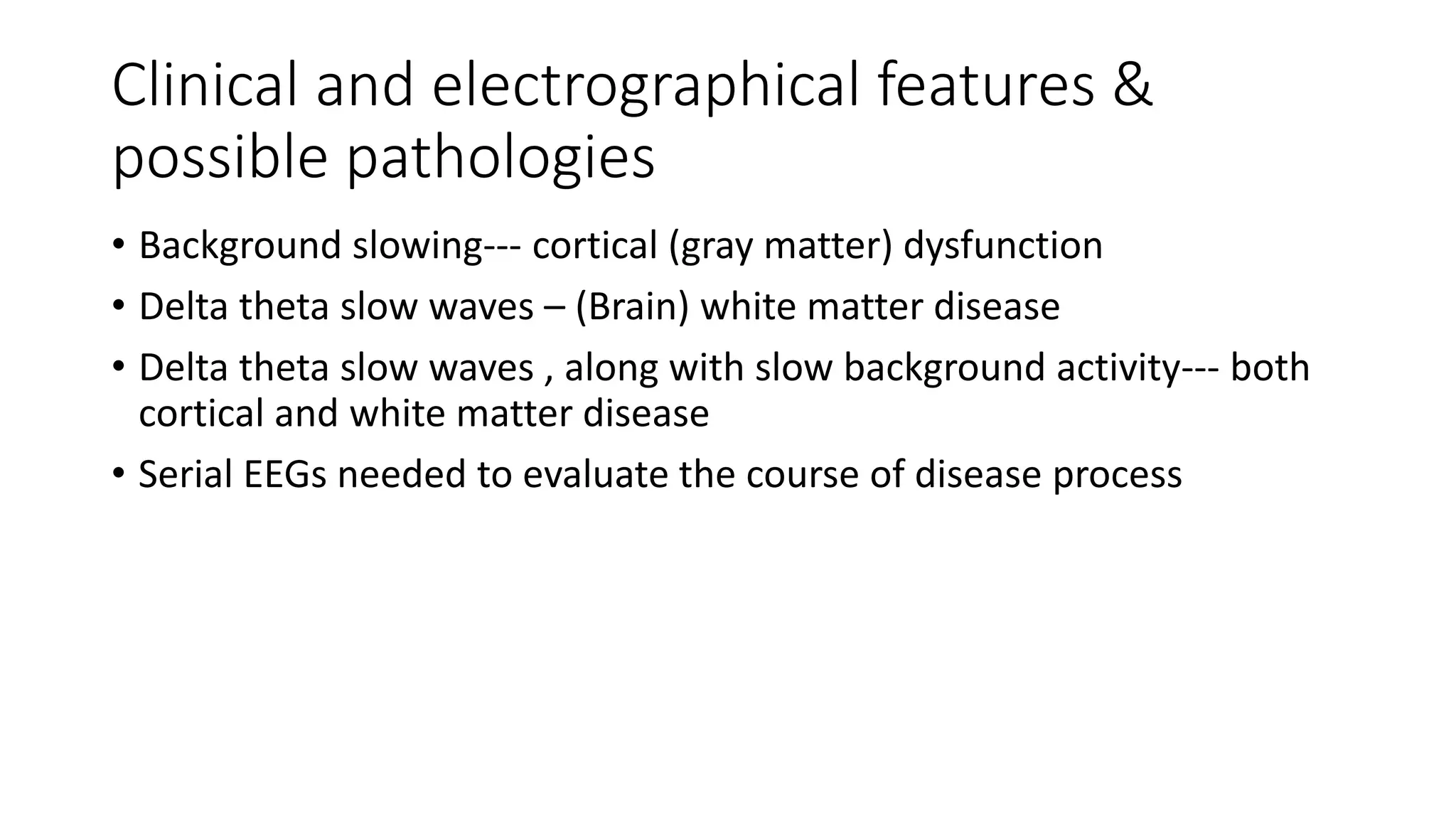 Clinical and electrographical features & possible pathologies

• Background slowing--- cortical (gray matter) dysfunction
• Delta theta slow waves – (Brain) white matter disease
• Delta theta slow waves , along with slow background activity--- both cortical and white matter disease
• Serial EEGs needed to evaluate the course of disease process